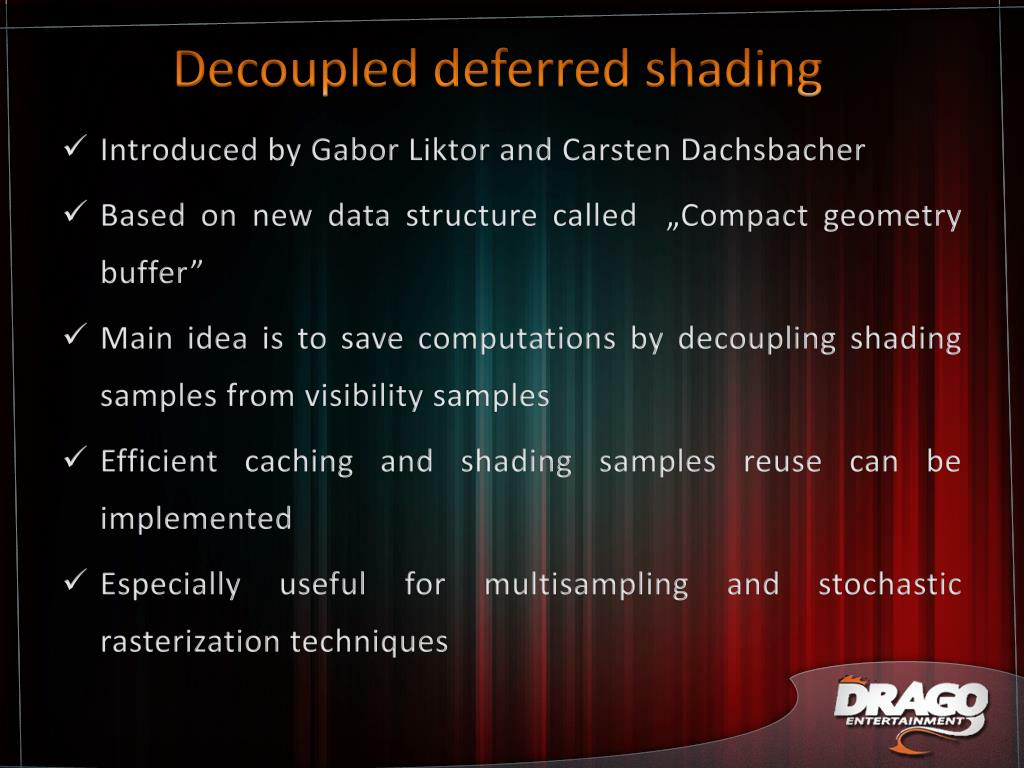 Decoupled deferred shading

✓ Introduced by Gabor Liktor and Carsten Dachsbacher

✓ Based on new data structure called „Compact geometry buffer”

✓ Main idea is to save computations by decoupling shading samples from visibility samples

✓ Efficient caching and shading samples reuse can be implemented

✓ Especially useful for multisampling and stochastic rasterization techniques

DRAGO ENTERTAINMENT